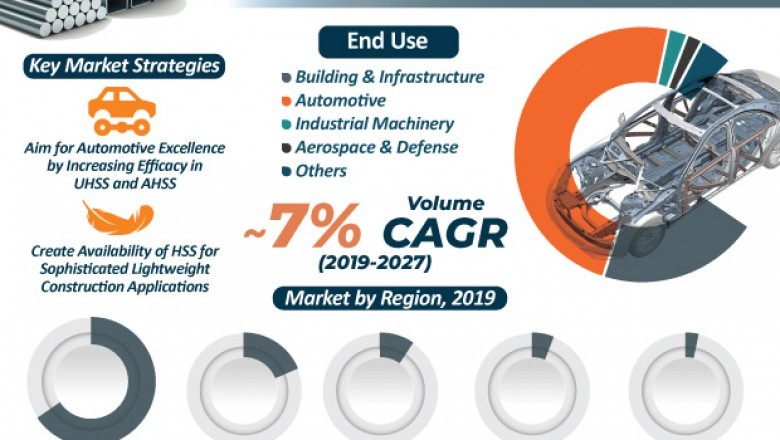 Key Market Strategies

Aim for Automotive Excellence by Increasing Efficacy in UHSS and AHSS

Create Availability of HSS for Sophisticated Lightweight Construction Applications

End Use

Building & Infrastructure
Automotive
Industrial Machinery
Aerospace & Defense
Others

~7% Volume CAGR (2019-2027)

Market by Region, 2019